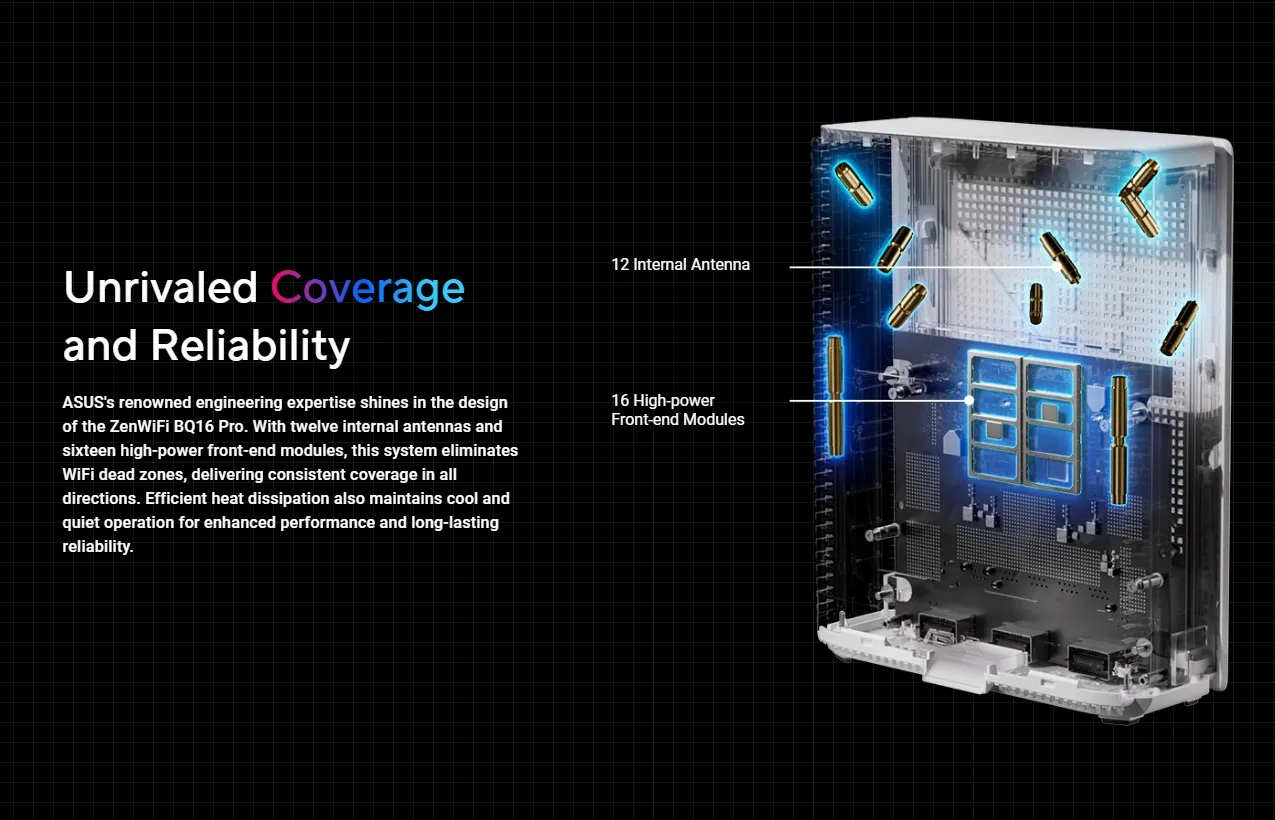 Unrivaled Coverage and Reliability

ASUS's renowned engineering expertise shines in the design of the ZenWiFi BQ16 Pro. With twelve internal antennas and sixteen high-power front-end modules, this system eliminates WiFi dead zones, delivering consistent coverage in all directions. Efficient heat dissipation also maintains cool and quiet operation for enhanced performance and long-lasting reliability.

12 Internal Antenna

16 High-power Front-end Modules